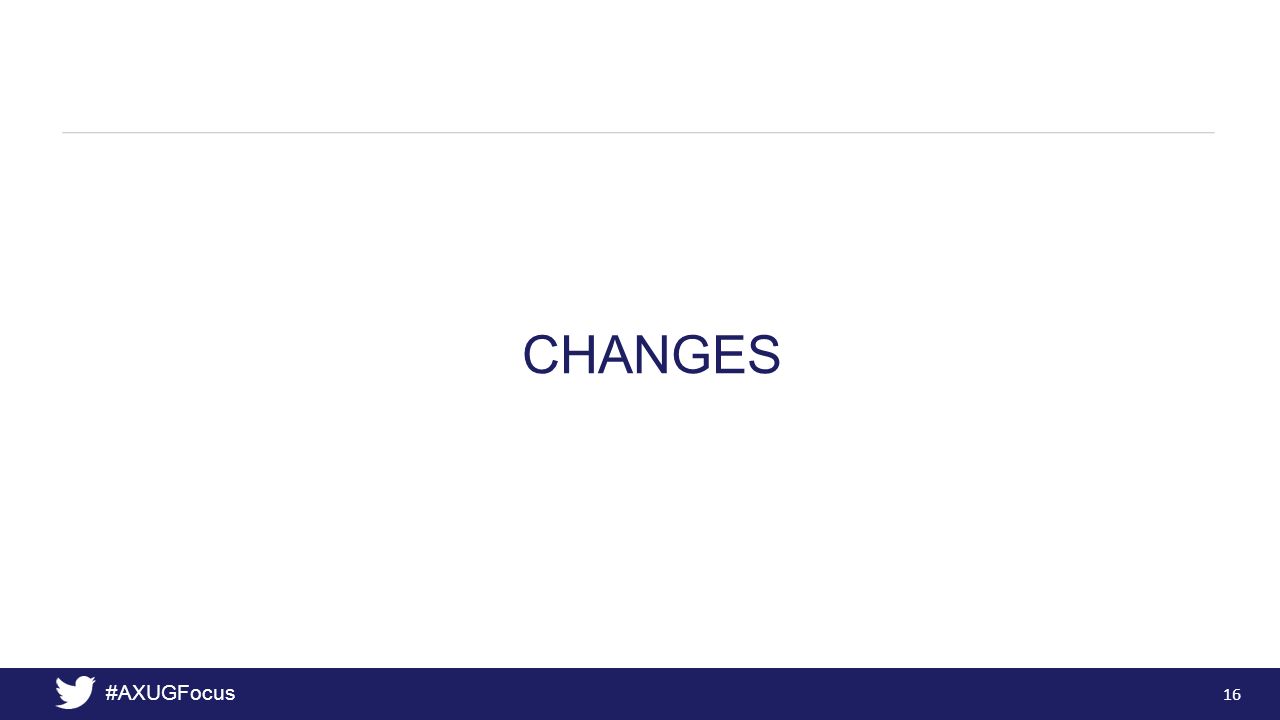 CHANGES

#AXUGFocus

16